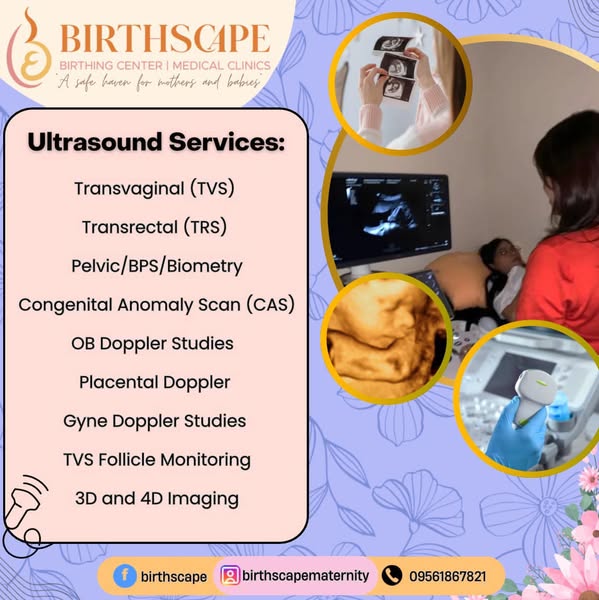 BIRTHSCAPE
BIRTHING CENTER | MEDICAL CLINICS
"A safe haven for mothers and babies"

Ultrasound Services:

Transvaginal (TVS)
Transrectal (TRS)
Pelvic/BPS/Biometry
Congenital Anomaly Scan (CAS)
OB Doppler Studies
Placental Doppler
Gyne Doppler Studies
TVS Follicle Monitoring
3D and 4D Imaging

birthscape
birthscapematernity
09561867821